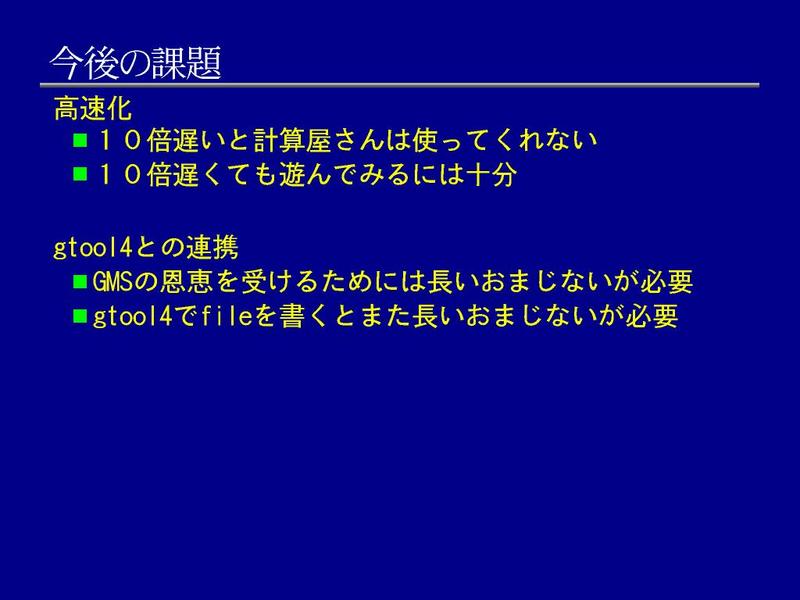 今後の課題

高速化
■ １０倍遅いと計算屋さんは使ってくれない
■ １０倍遅くても遊んでみるには十分

gtool4との連携
■ GMSの恩恵を受けるためには長いおまじないが必要
■ gtool4でfileを書くとまた長いおまじないが必要